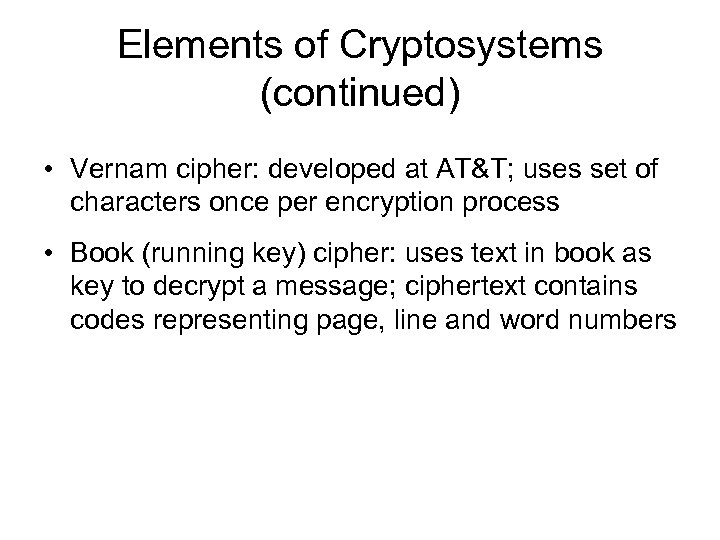 Elements of Cryptosystems (continued)

• Vernam cipher: developed at AT&T; uses set of characters once per encryption process

• Book (running key) cipher: uses text in book as key to decrypt a message; ciphertext contains codes representing page, line and word numbers